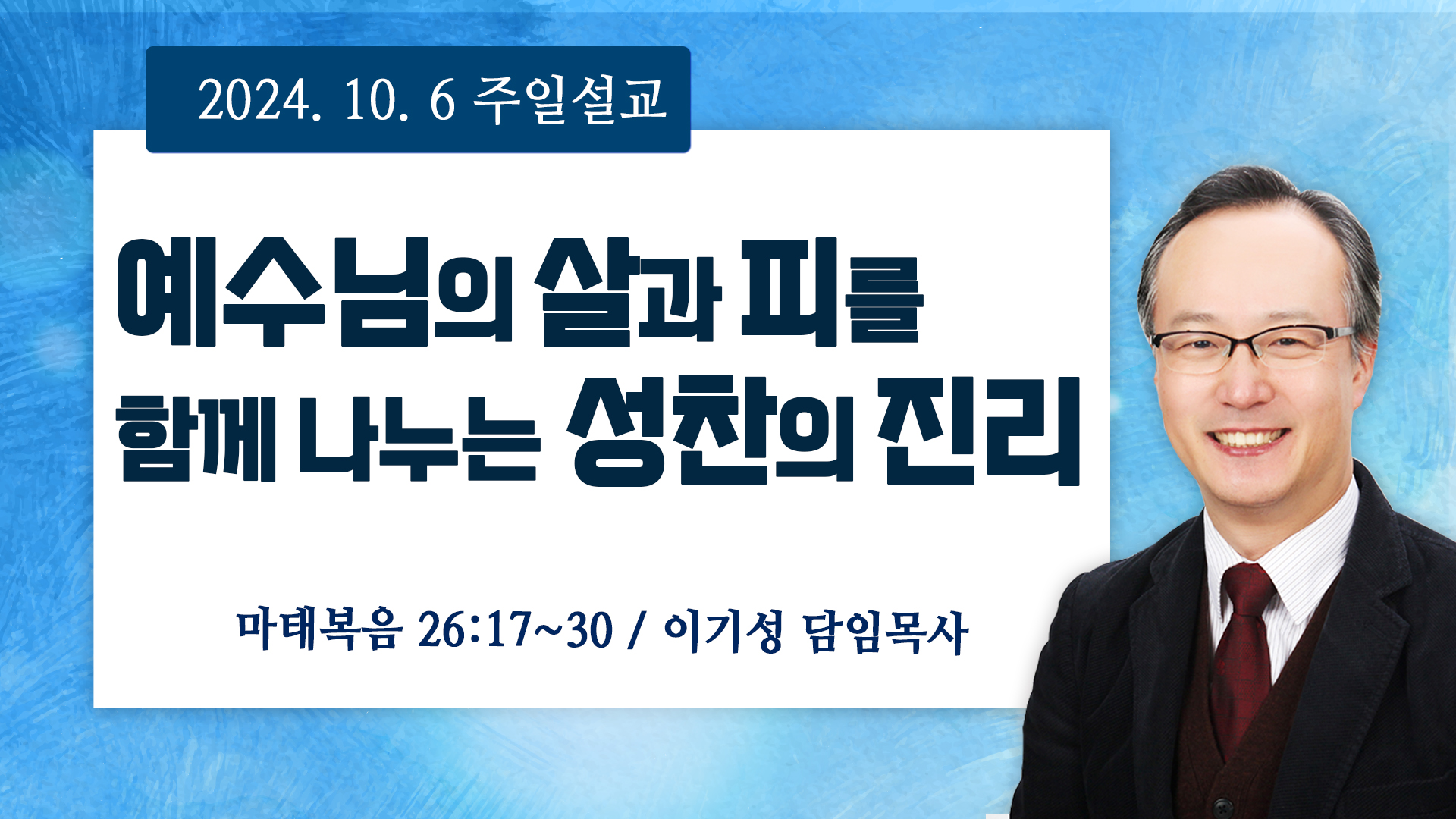 2024. 10. 6 주일설교

예수님의 살과 피를
함께 나누는 성찬의 진리

마태복음 26:17~30 / 이기성 담임목사